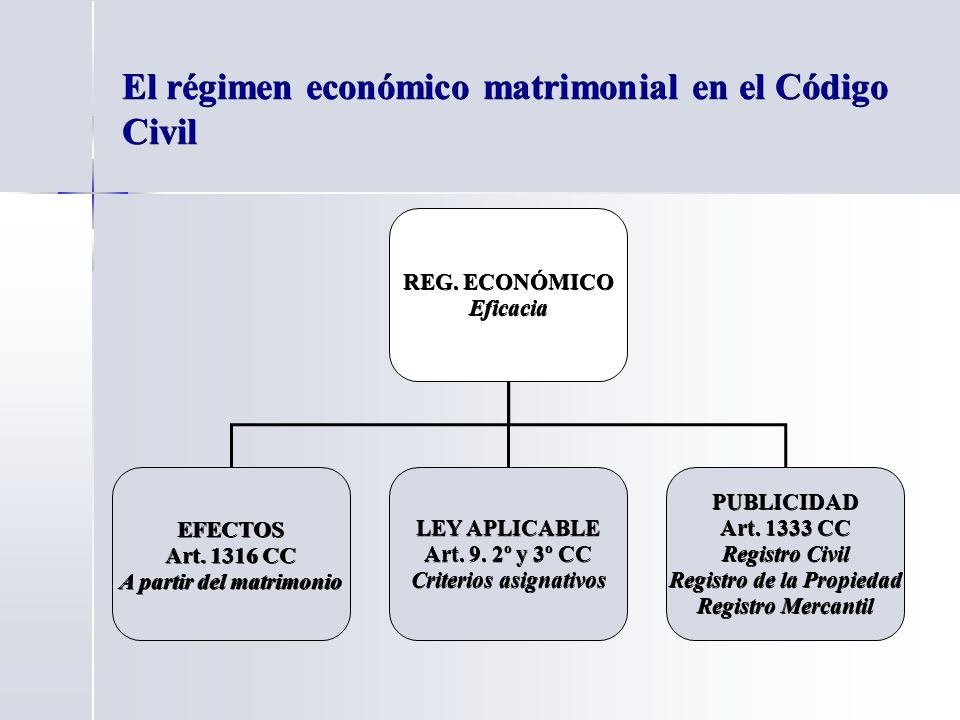 El régimen económico matrimonial en el Código Civil

REG. ECONÓMICO
Eficacia

EFECTOS
Art. 1316 CC
A partir del matrimonio

LEY APLICABLE
Art. 9. 2º y 3º CC
Criterios asignativos

PUBLICIDAD
Art. 1333 CC
Registro Civil
Registro de la Propiedad
Registro Mercantil